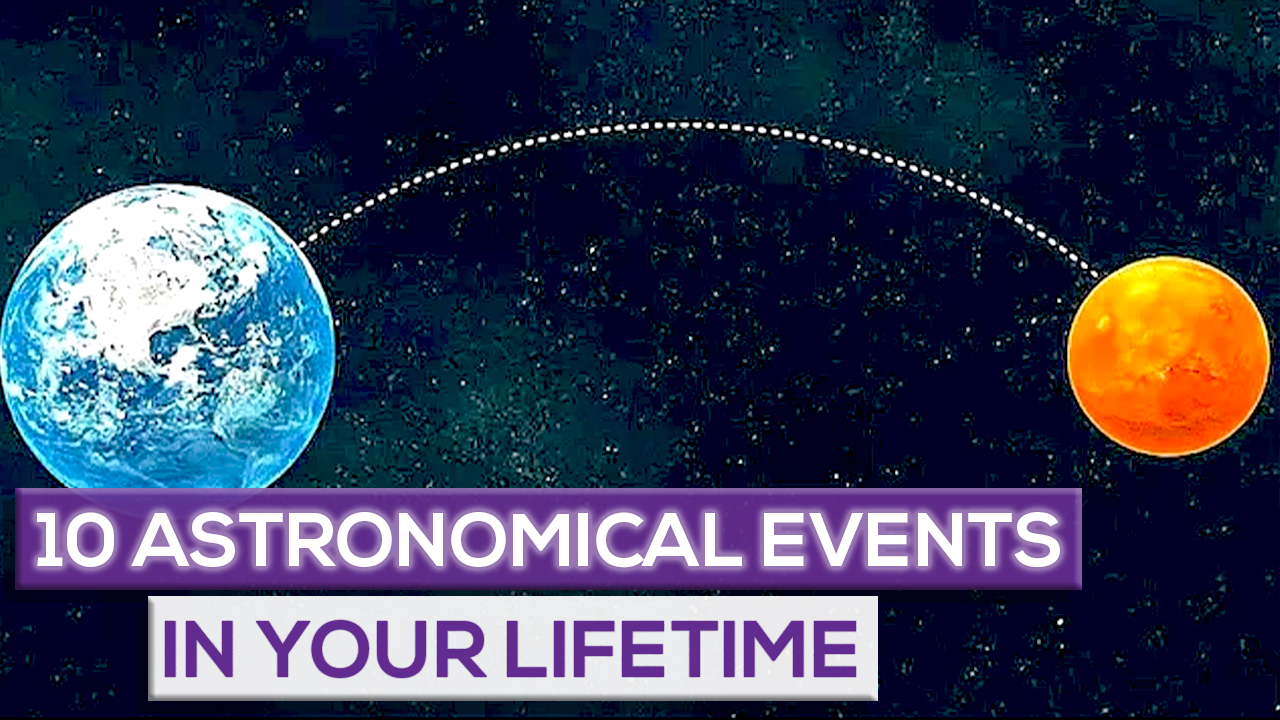 10 ASTRONOMICAL EVENTS
IN YOUR LIFETIME